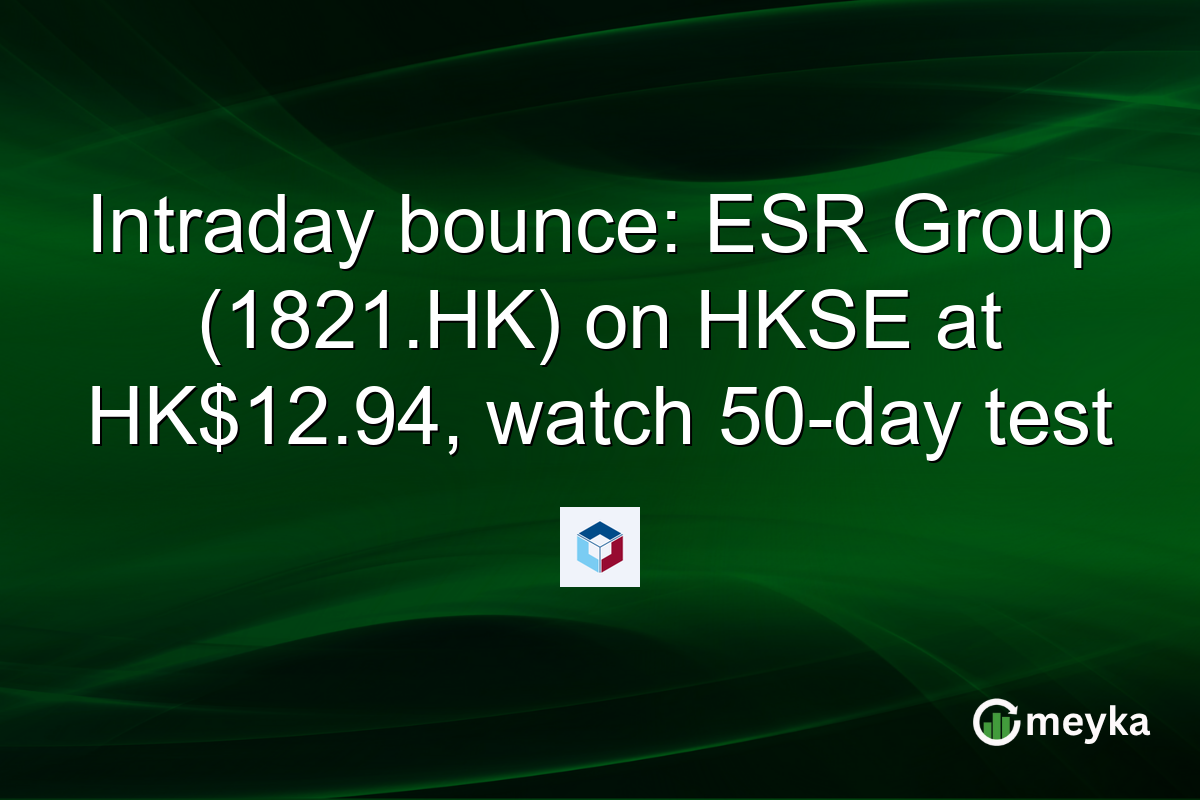 Intraday bounce: ESR Group (1821.HK) on HKSE at HK$12.94, watch 50-day test

meyka